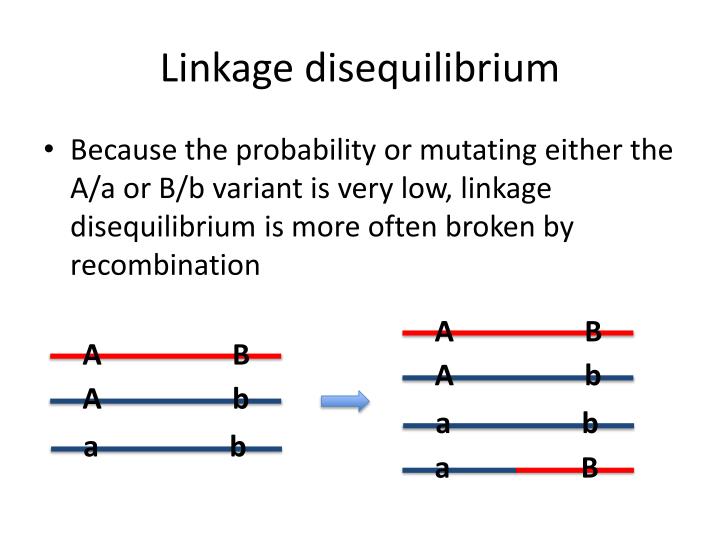 Linkage disequilibrium

• Because the probability or mutating either the A/a or B/b variant is very low, linkage disequilibrium is more often broken by recombination

A B
A b
a b

A B
A b
a b
a B